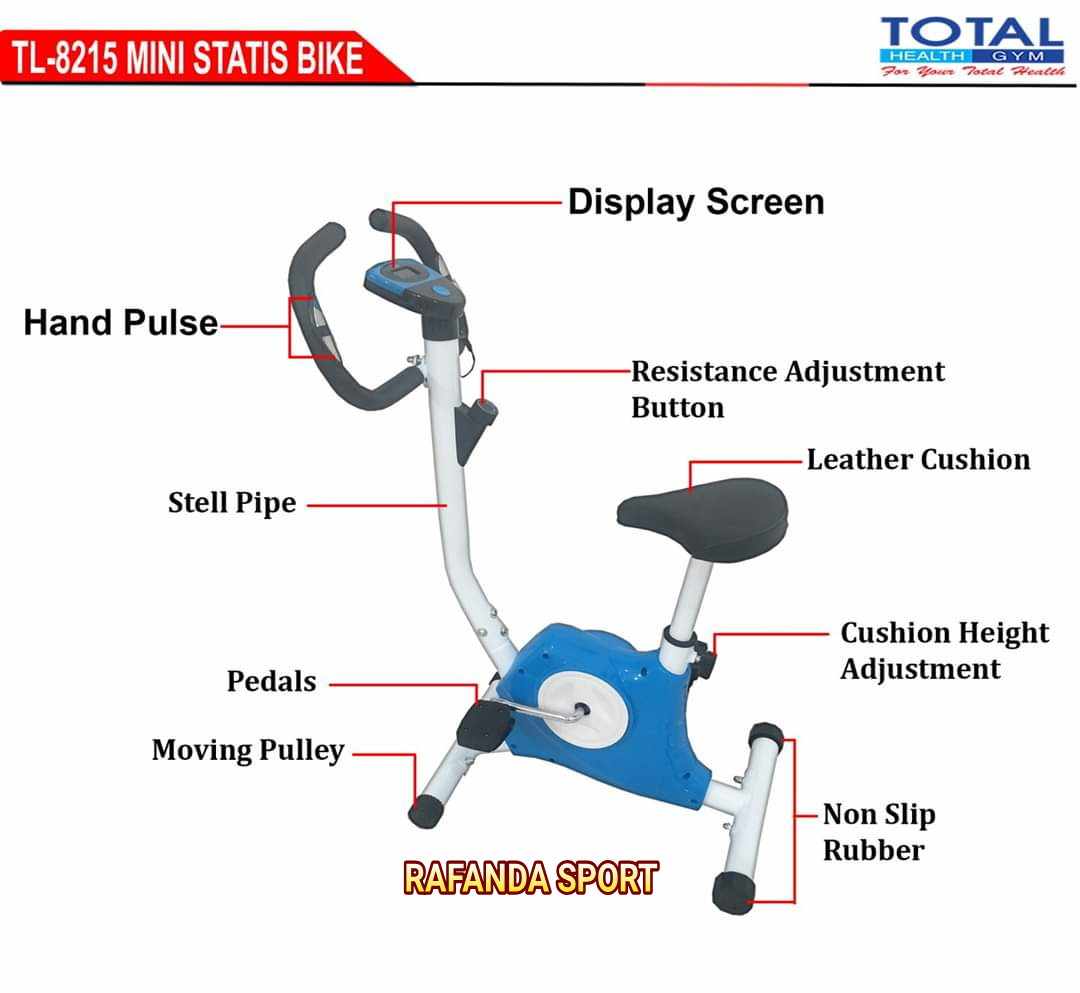 TL-8215 MINI STATIS BIKE

TOTAL
HEALTH GYM
For Your Total Health

Display Screen

Hand Pulse

Resistance Adjustment Button

Leather Cushion

Stell Pipe

Cushion Height Adjustment

Pedals

Moving Pulley

Non Slip Rubber

RAFANDA SPORT